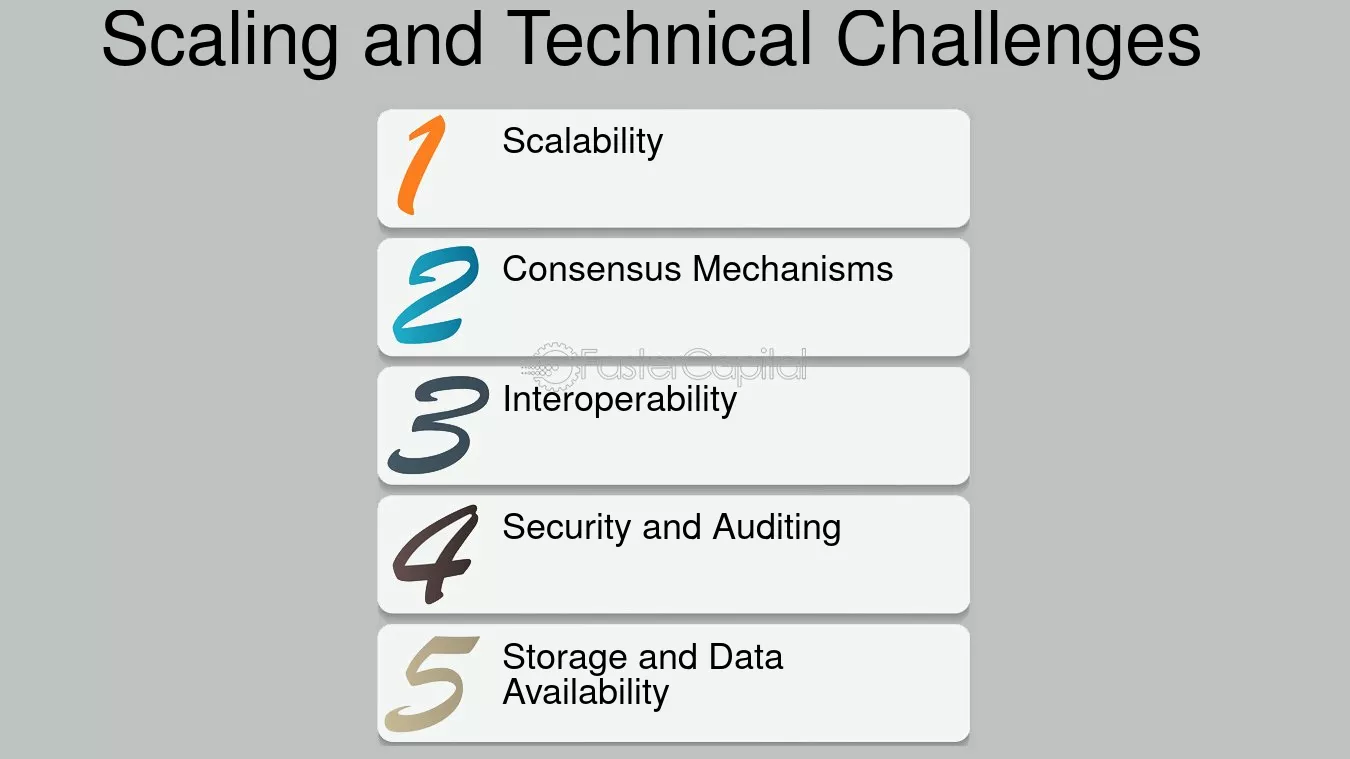 Scaling and Technical Challenges

1 Scalability

2 Consensus Mechanisms

FasterCapital

3 Interoperability

4 Security and Auditing

5 Storage and Data Availability